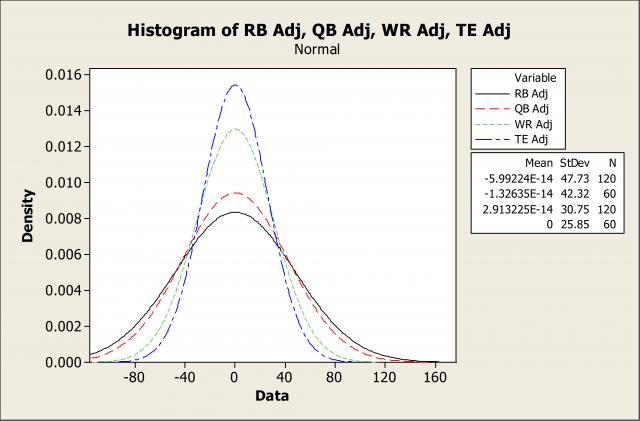 Histogram of RB Adj, QB Adj, WR Adj, TE Adj
Normal

Density

0.016
0.014
0.012
0.010
0.008
0.006
0.004
0.002
0.000

-80 -40 0 40 80 120 160

Data

Variable
RB Adj
QB Adj
WR Adj
TE Adj

| Mean | StDev | N |
|---|---|---|
| -5.99224E-14 | 47.73 | 120 |
| -1.32635E-14 | 42.32 | 60 |
| 2.913225E-14 | 30.75 | 120 |
| 0 | 25.85 | 60 |